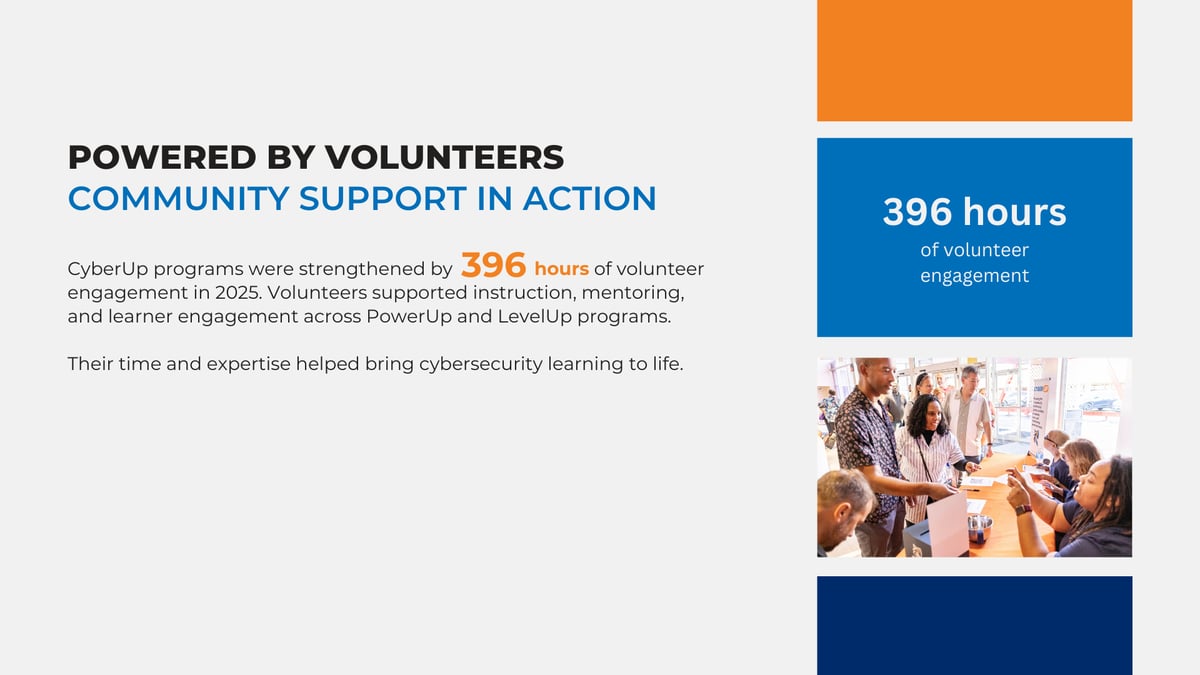 POWERED BY VOLUNTEERS
COMMUNITY SUPPORT IN ACTION

CyberUp programs were strengthened by 396 hours of volunteer engagement in 2025. Volunteers supported instruction, mentoring, and learner engagement across PowerUp and LevelUp programs.

Their time and expertise helped bring cybersecurity learning to life.

396 hours
of volunteer engagement